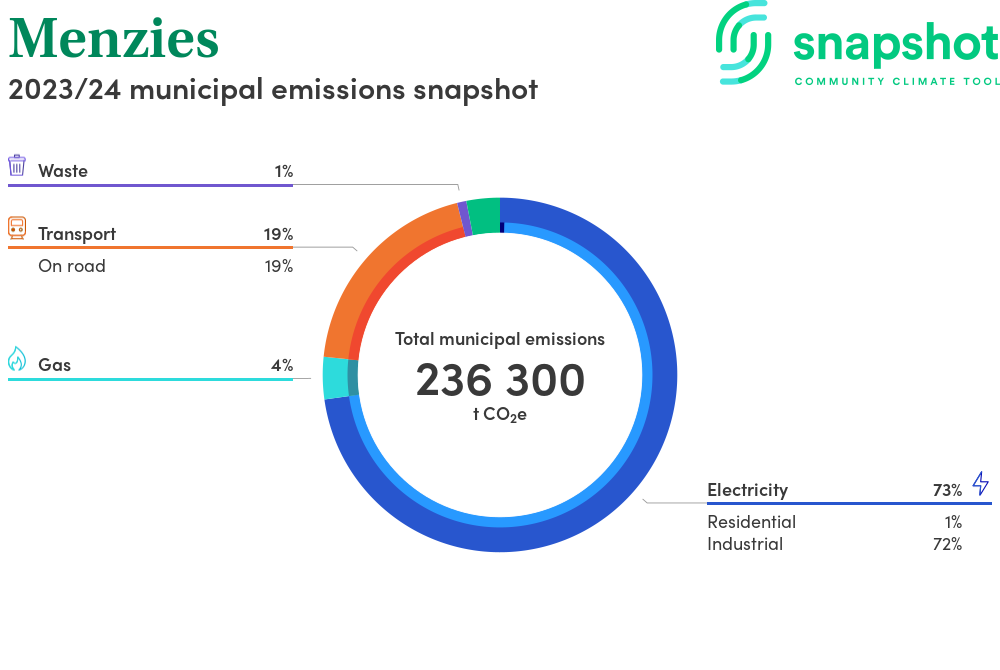 Menzies
2023/24 municipal emissions snapshot

snapshot
COMMUNITY CLIMATE TOOL

Waste 1%

Transport 19%
On road 19%

Gas 4%

Total municipal emissions
236 300
t $CO_2e$

Electricity 73%
Residential 1%
Industrial 72%